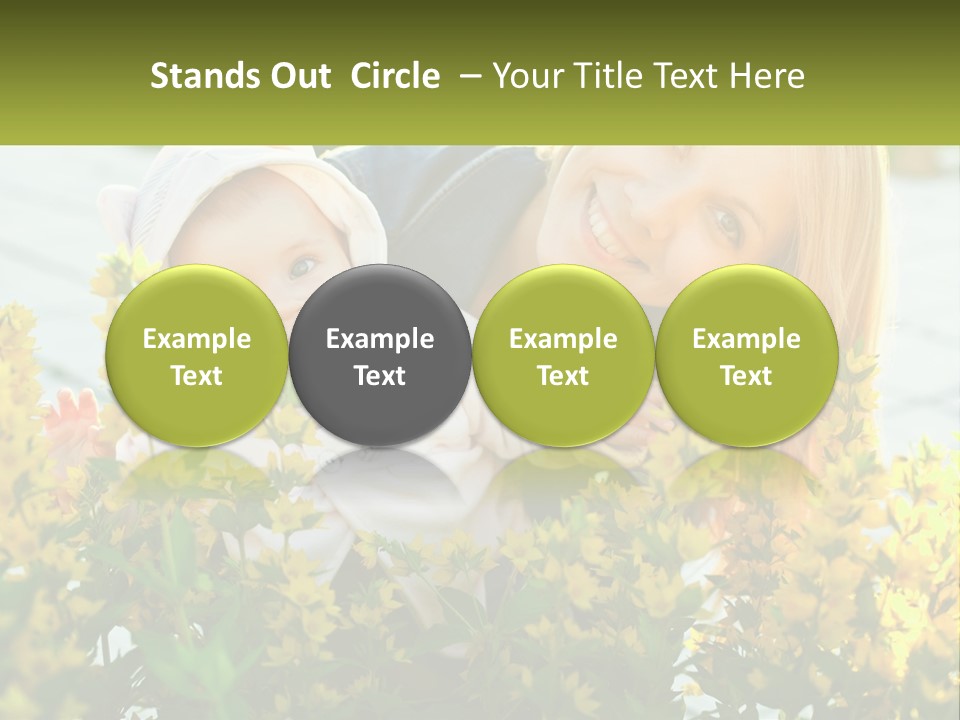 Stands Out Circle – Your Title Text Here

Example Text

Example Text

Example Text

Example Text